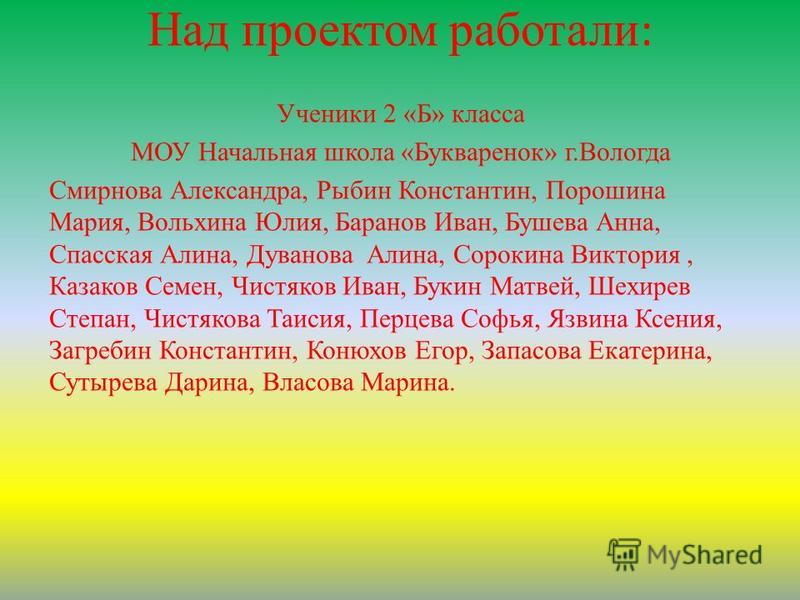 Над проектом работали:

Ученики 2 «Б» класса

МОУ Начальная школа «Букваренок» г.Вологда

Смирнова Александра, Рыбин Константин, Порошина Мария, Вольхина Юлия, Баранов Иван, Бушева Анна, Спасская Алина, Дуванова Алина, Сорокина Виктория , Казаков Семен, Чистяков Иван, Букин Матвей, Шехирев Степан, Чистякова Таисия, Перцева Софья, Язвина Ксения, Загребин Константин, Конюхов Егор, Запасова Екатерина, Сутырева Дарина, Власова Марина.

MyShared